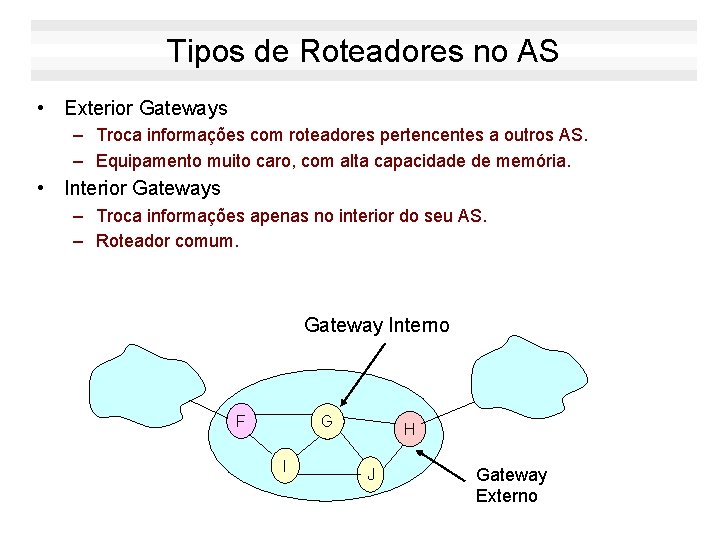 Tipos de Roteadores no AS

• Exterior Gateways
  – Troca informações com roteadores pertencentes a outros AS.
  – Equipamento muito caro, com alta capacidade de memória.
• Interior Gateways
  – Troca informações apenas no interior do seu AS.
  – Roteador comum.

Gateway Interno

F
G
H
I
J

Gateway Externo